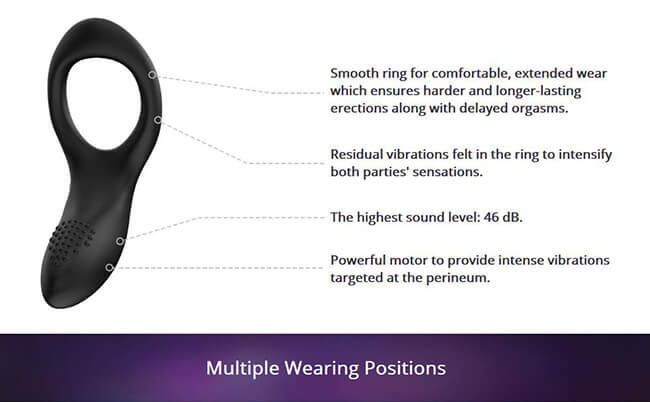 Smooth ring for comfortable, extended wear which ensures harder and longer-lasting erections along with delayed orgasms.

Residual vibrations felt in the ring to intensify both parties' sensations.

The highest sound level: 46 dB.

Powerful motor to provide intense vibrations targeted at the perineum.

Multiple Wearing Positions